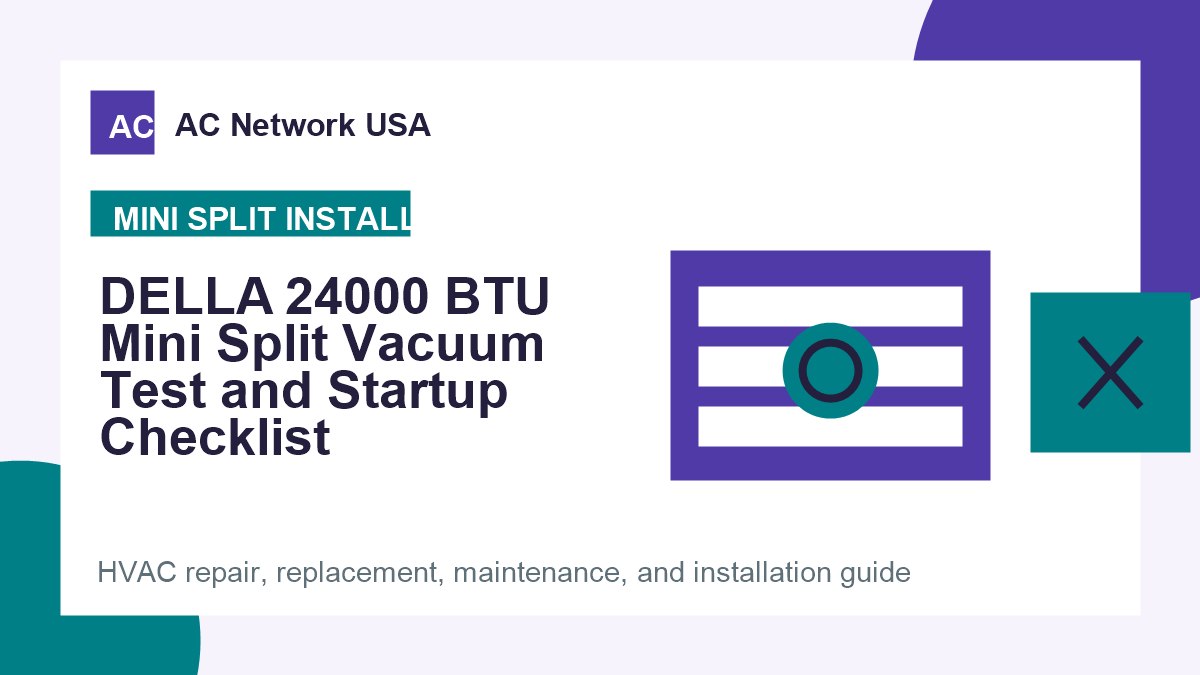 AC

AC Network USA

MINI SPLIT INSTALL

DELLA 24000 BTU Mini Split Vacuum Test and Startup Checklist

HVAC repair, replacement, maintenance, and installation guide